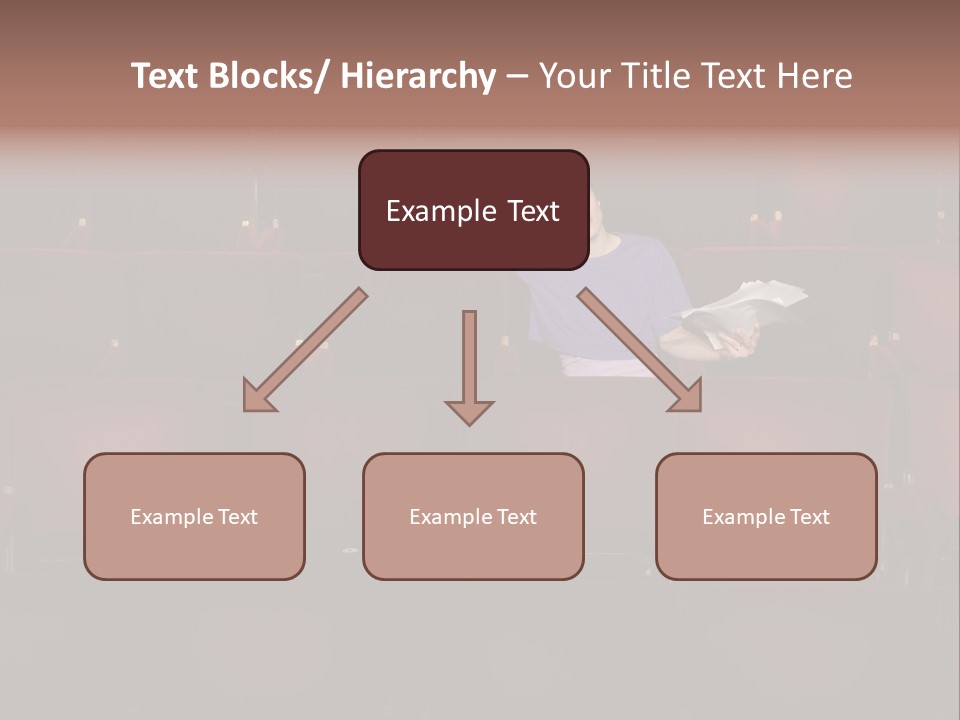 Text Blocks/ Hierarchy – Your Title Text Here

Example Text

Example Text

Example Text

Example Text